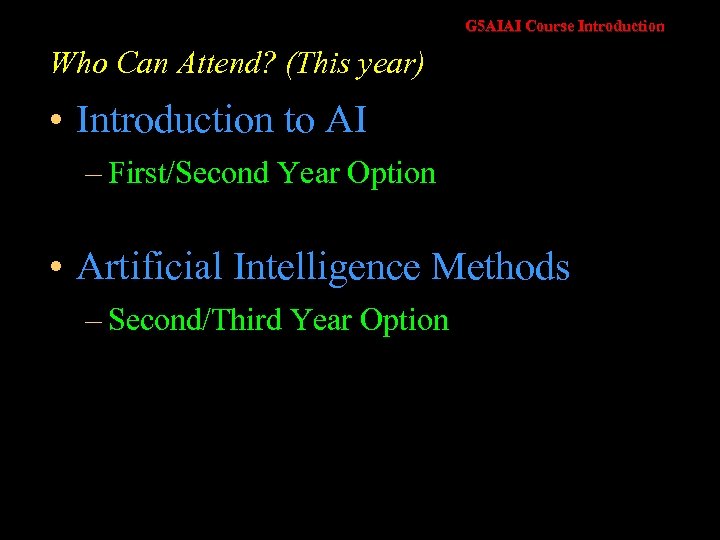 G5AIAI Course Introduction

Who Can Attend? (This year)

• Introduction to AI
– First/Second Year Option

• Artificial Intelligence Methods
– Second/Third Year Option